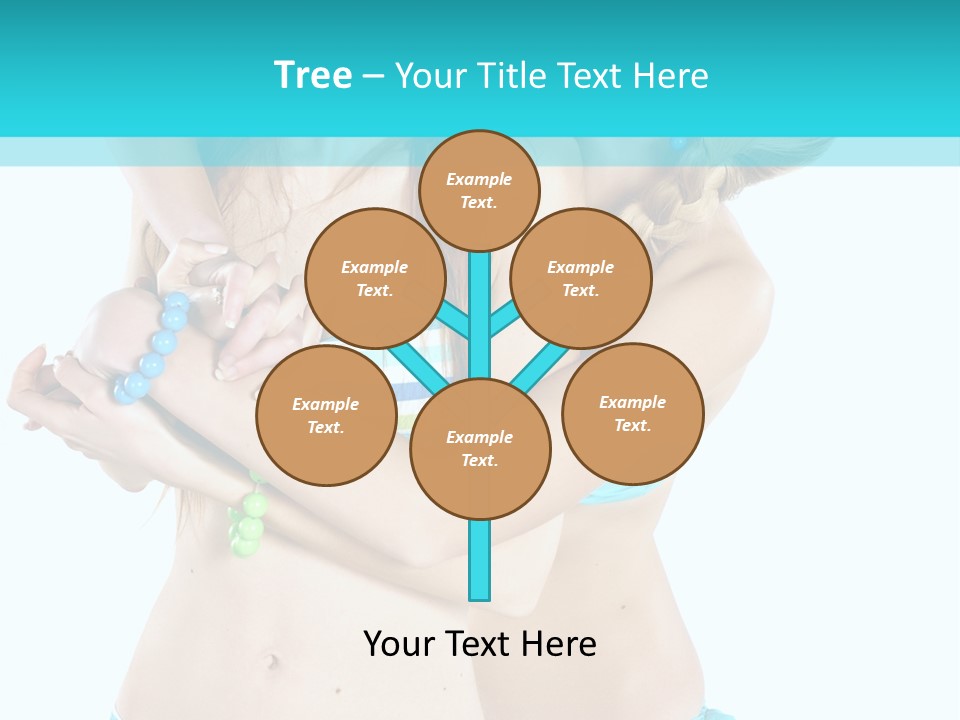 Tree – Your Title Text Here

Example Text.

Example Text.

Example Text.

Example Text.

Example Text.

Example Text.

Your Text Here